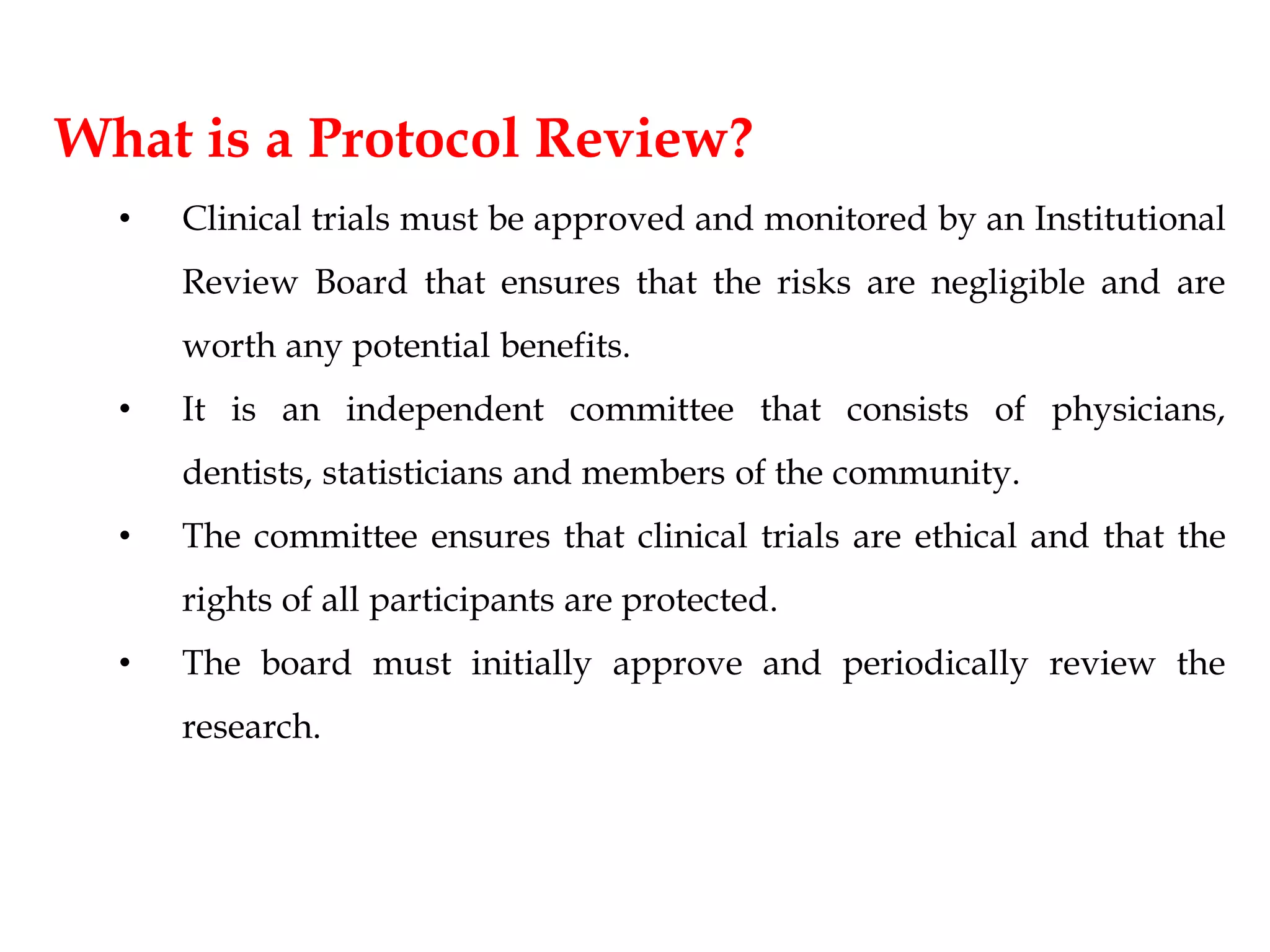 What is a Protocol Review?

• Clinical trials must be approved and monitored by an Institutional Review Board that ensures that the risks are negligible and are worth any potential benefits.
• It is an independent committee that consists of physicians, dentists, statisticians and members of the community.
• The committee ensures that clinical trials are ethical and that the rights of all participants are protected.
• The board must initially approve and periodically review the research.